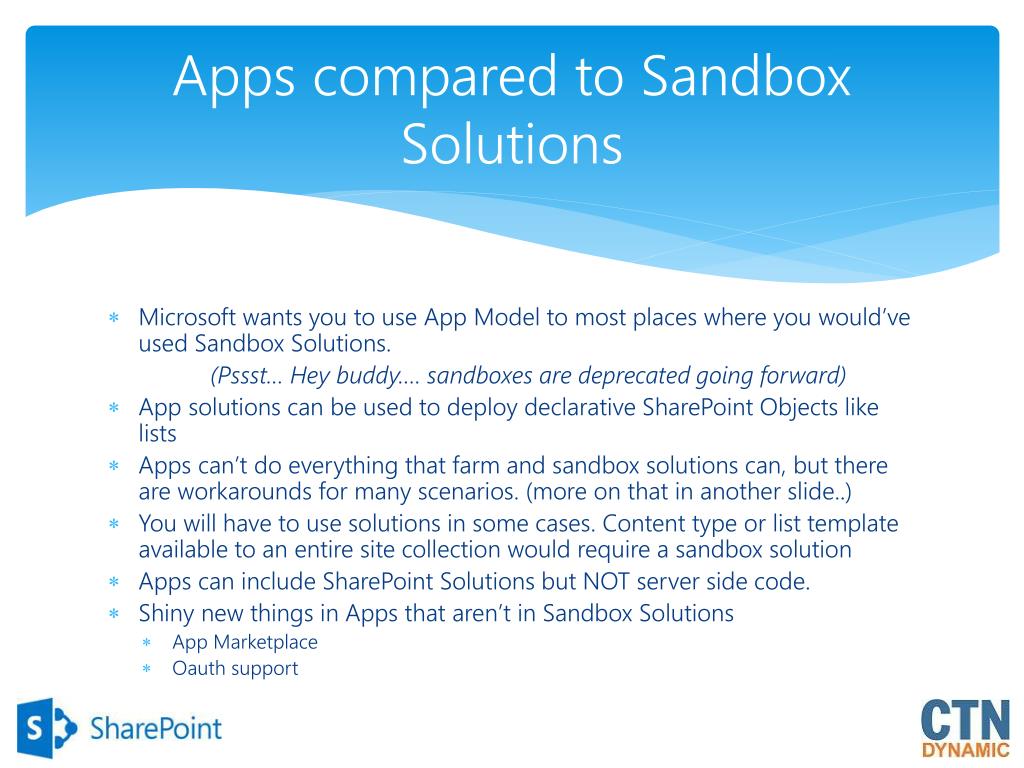 Apps compared to Sandbox Solutions

∗ Microsoft wants you to use App Model to most places where you would've used Sandbox Solutions.

(Pssst… Hey buddy…. sandboxes are deprecated going forward)

∗ App solutions can be used to deploy declarative SharePoint Objects like lists
∗ Apps can't do everything that farm and sandbox solutions can, but there are workarounds for many scenarios. (more on that in another slide..)
∗ You will have to use solutions in some cases. Content type or list template available to an entire site collection would require a sandbox solution
∗ Apps can include SharePoint Solutions but NOT server side code.
∗ Shiny new things in Apps that aren't in Sandbox Solutions
  ∗ App Marketplace
  ∗ Oauth support

S SharePoint

CTN DYNAMIC